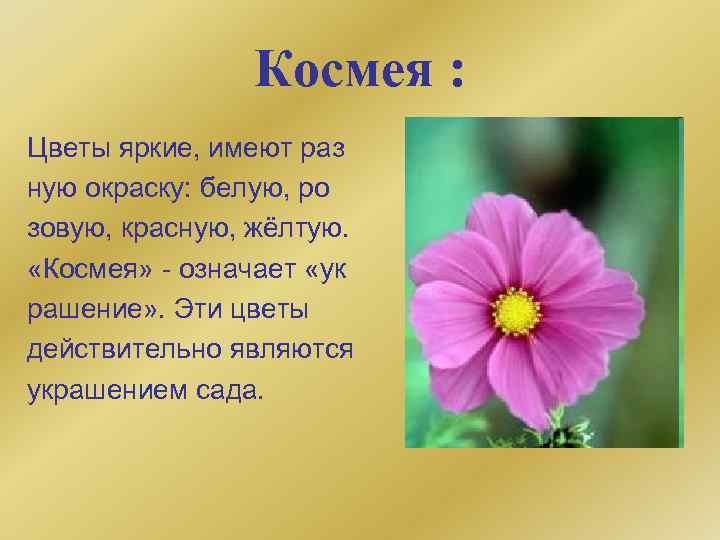 Космея :

Цветы яркие, имеют раз ную окраску: белую, ро зовую, красную, жёлтую. «Космея» - означает «ук рашение». Эти цветы действительно являются украшением сада.